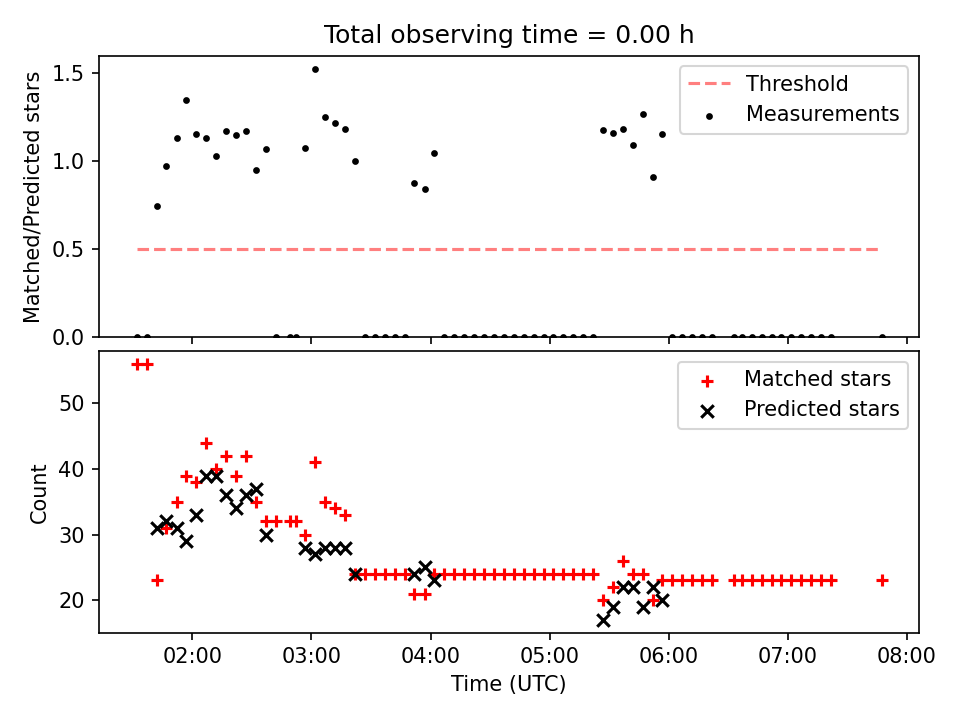 Total observing time = 0.00 h

Matched/Predicted stars

1.5
1.0
0.5
0.0

Threshold
Measurements

Count

50
40
30
20

Matched stars
Predicted stars

02:00
03:00
04:00
05:00
06:00
07:00
08:00

Time (UTC)